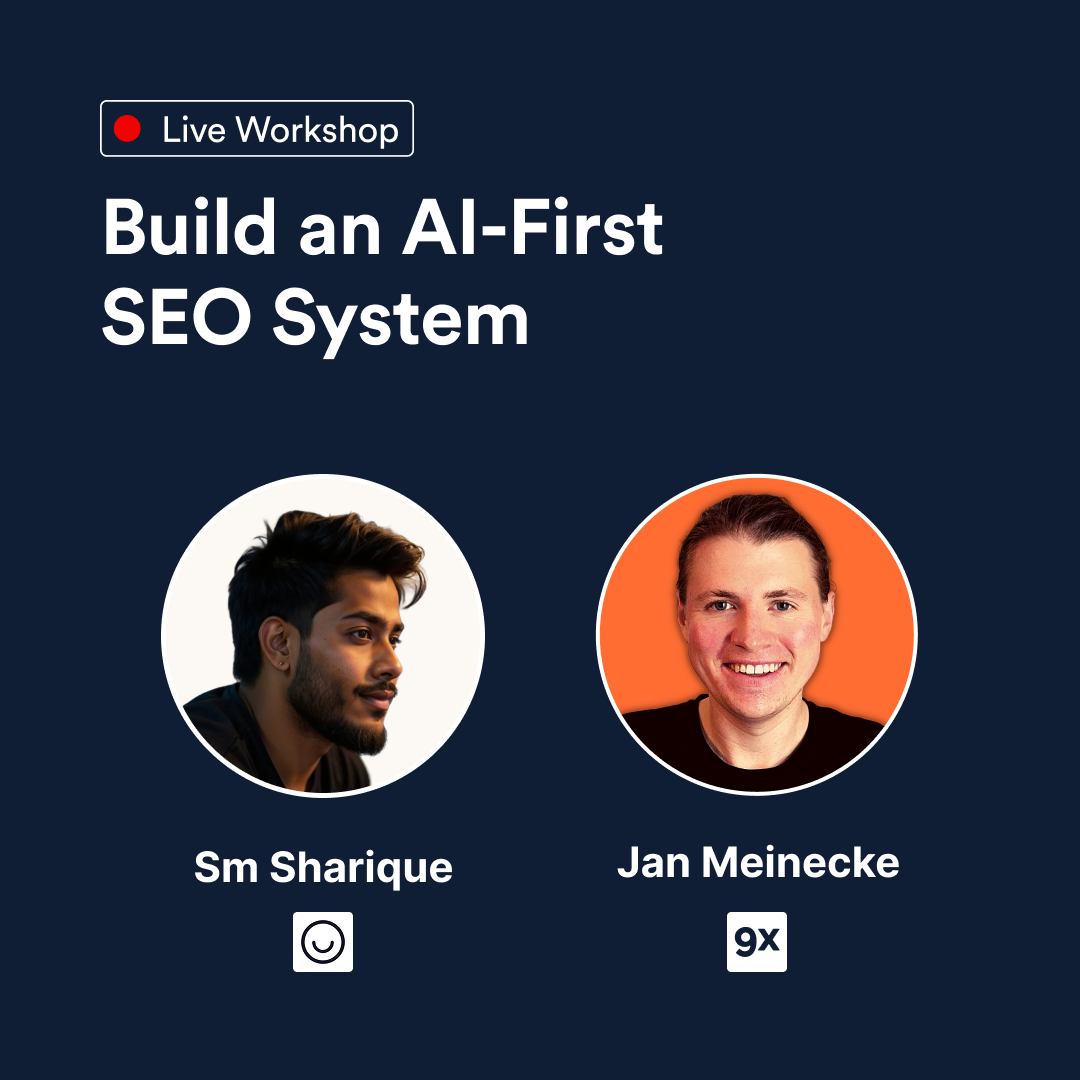 Live Workshop

Build an AI-First SEO System

Sm Sharique

Jan Meinecke

9x